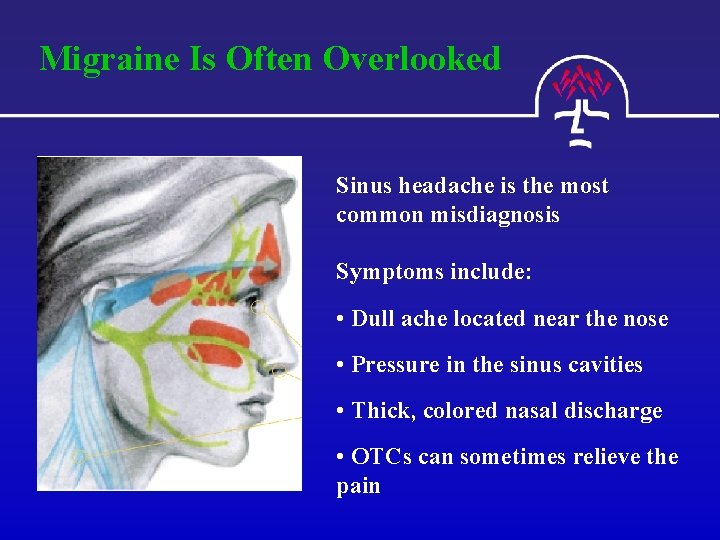 Migraine Is Often Overlooked

Sinus headache is the most common misdiagnosis

Symptoms include:

• Dull ache located near the nose

• Pressure in the sinus cavities

• Thick, colored nasal discharge

• OTCs can sometimes relieve the pain